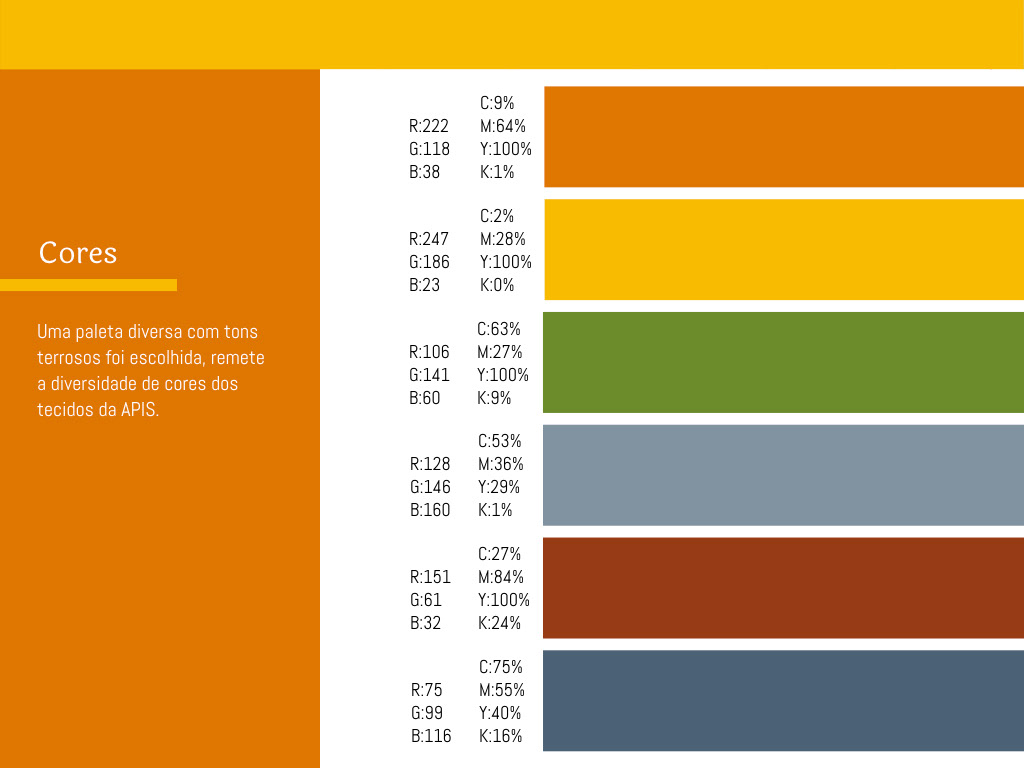 Cores

Uma paleta diversa com tons terrosos foi escolhida, remete a diversidade de cores dos tecidos da APIS.

R:222
G:118
B:38

C:9%
M:64%
Y:100%
K:1%

R:247
G:186
B:23

C:2%
M:28%
Y:100%
K:0%

R:106
G:141
B:60

C:63%
M:27%
Y:100%
K:9%

R:128
G:146
B:160

C:53%
M:36%
Y:29%
K:1%

R:151
G:61
B:32

C:27%
M:84%
Y:100%
K:24%

R:75
G:99
B:116

C:75%
M:55%
Y:40%
K:16%